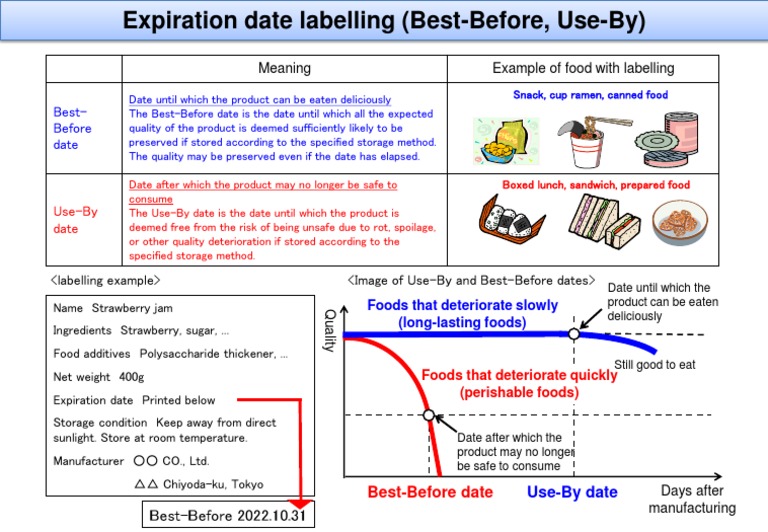 Expiration date labelling (Best-Before, Use-By)

| | Meaning | Example of food with labelling |
|---|---|---|
| Best-Before date | Date until which the product can be eaten deliciously The Best-Before date is the date until which all the expected quality of the product is deemed sufficiently likely to be preserved if stored according to the specified storage method. The quality may be preserved even if the date has elapsed. | Snack, cup ramen, canned food |
| Use-By date | Date after which the product may no longer be safe to consume The Use-By date is the date until which the product is deemed free from the risk of being unsafe due to rot, spoilage, or other quality deterioration if stored according to the specified storage method. | Boxed lunch, sandwich, prepared food |

<labelling example>

Name Strawberry jam
Ingredients Strawberry, sugar, ...
Food additives Polysaccharide thickener, ...
Net weight 400g
Expiration date Printed below
Storage condition Keep away from direct sunlight. Store at room temperature.
Manufacturer ○○ CO., Ltd.
△△ Chiyoda-ku, Tokyo

Best-Before 2022.10.31

<Image of Use-By and Best-Before dates>

Quality

Foods that deteriorate slowly (long-lasting foods)

Date until which the product can be eaten deliciously

Still good to eat

Foods that deteriorate quickly (perishable foods)

Date after which the product may no longer be safe to consume

Best-Before date

Use-By date

Days after manufacturing